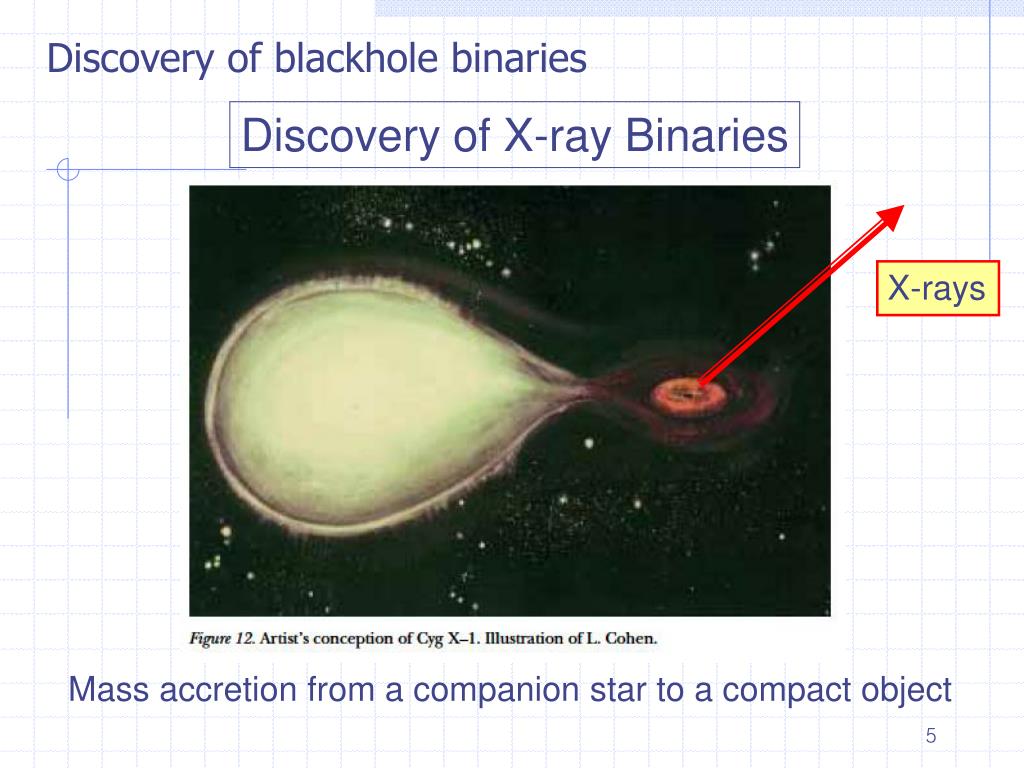 Discovery of blackhole binaries

Discovery of X-ray Binaries

X-rays

Figure 12. Artist's conception of Cyg X–1. Illustration of L. Cohen.

Mass accretion from a companion star to a compact object

5